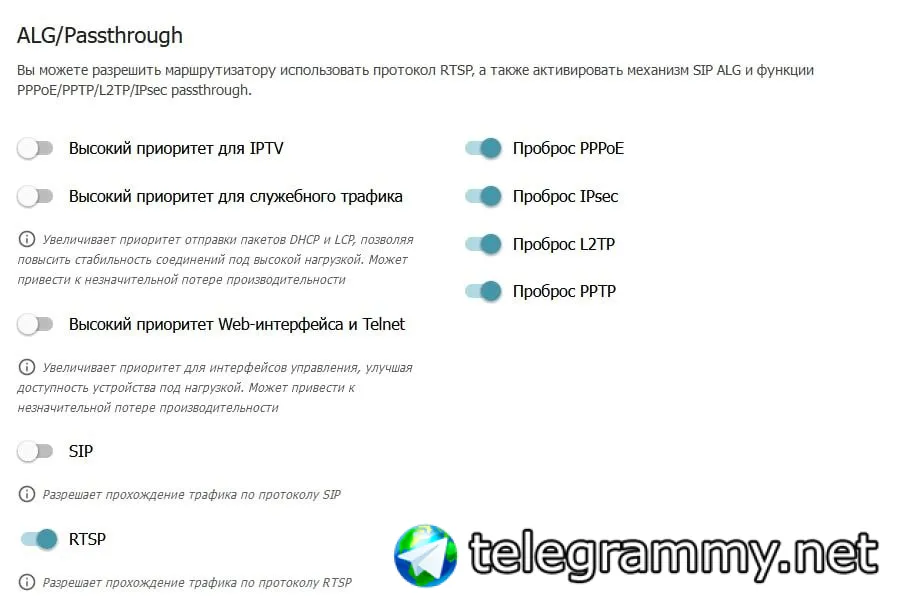 ALG/Passthrough

Вы можете разрешить маршрутизатору использовать протокол RTSP, а также активировать механизм SIP ALG и функции PPPoE/PPTP/L2TP/IPsec passthrough.

Высокий приоритет для IPTV

Высокий приоритет для служебного трафика

Увеличивает приоритет отправки пакетов DHCP и LCP, позволяя повысить стабильность соединений под высокой нагрузкой. Может привести к незначительной потере производительности

Высокий приоритет Web-интерфейса и Telnet

Увеличивает приоритет для интерфейсов управления, улучшая доступность устройства под нагрузкой. Может привести к незначительной потере производительности

SIP

Разрешает прохождение трафика по протоколу SIP

RTSP

Разрешает прохождение трафика по протоколу RTSP

Проброс PPPoE

Проброс IPsec

Проброс L2TP

Проброс PPTP

telegrammy.net